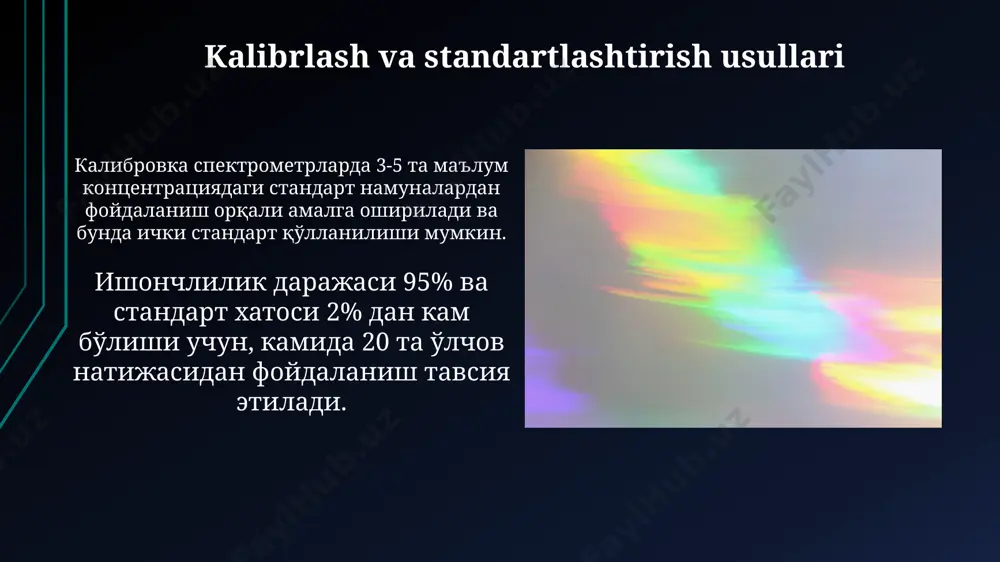 Kalibrlash va standartlashtirish usullari

Калибровка спектрометрларда 3-5 та маълум концентрациядаги стандарт намуналардан фойдаланиш орқали амалга оширилади ва бунда ички стандарт қўлланилиши мумкин.

Ишончлилик даражаси 95% ва стандарт хатоси 2% дан кам бўлиши учун, камида 20 та ўлчов натижасидан фойдаланиш тавсия этилади.

Faylhub.uz